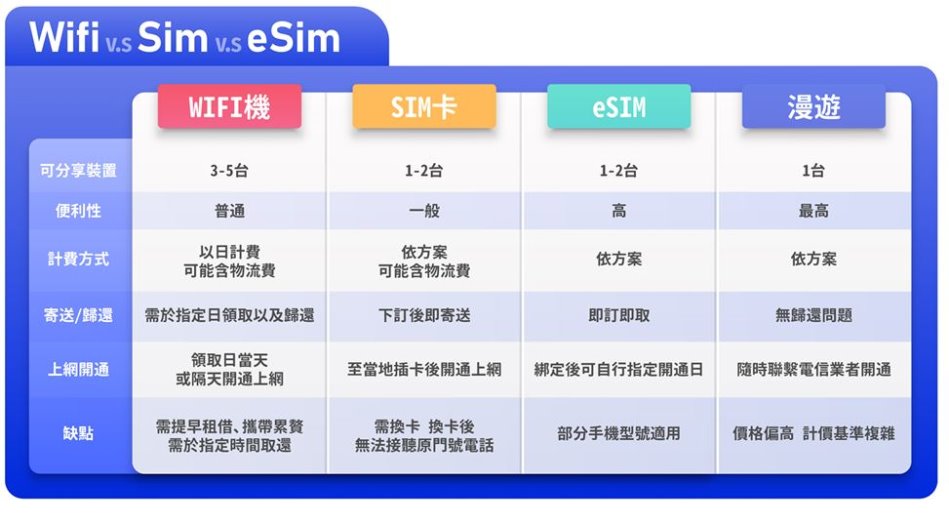 Wifi v.s Sim v.s eSim

| | WIFI機 | SIM卡 | eSIM | 漫遊 |
|---|---|---|---|---|
| 可分享裝置 | 3-5台 | 1-2台 | 1-2台 | 1台 |
| 便利性 | 普通 | 一般 | 高 | 最高 |
| 計費方式 | 以日計費 可能含物流費 | 依方案 可能含物流費 | 依方案 | 依方案 |
| 寄送/歸還 | 需於指定日領取以及歸還 | 下訂後即寄送 | 即訂即取 | 無歸還問題 |
| 上網開通 | 領取日當天 或隔天開通上網 | 至當地插卡後開通上網 | 綁定後可自行指定開通日 | 隨時聯繫電信業者開通 |
| 缺點 | 需提早租借、攜帶累贅 需於指定時間取還 | 需換卡 換卡後 無法接聽原門號電話 | 部分手機型號適用 | 價格偏高 計價基準複雜 |